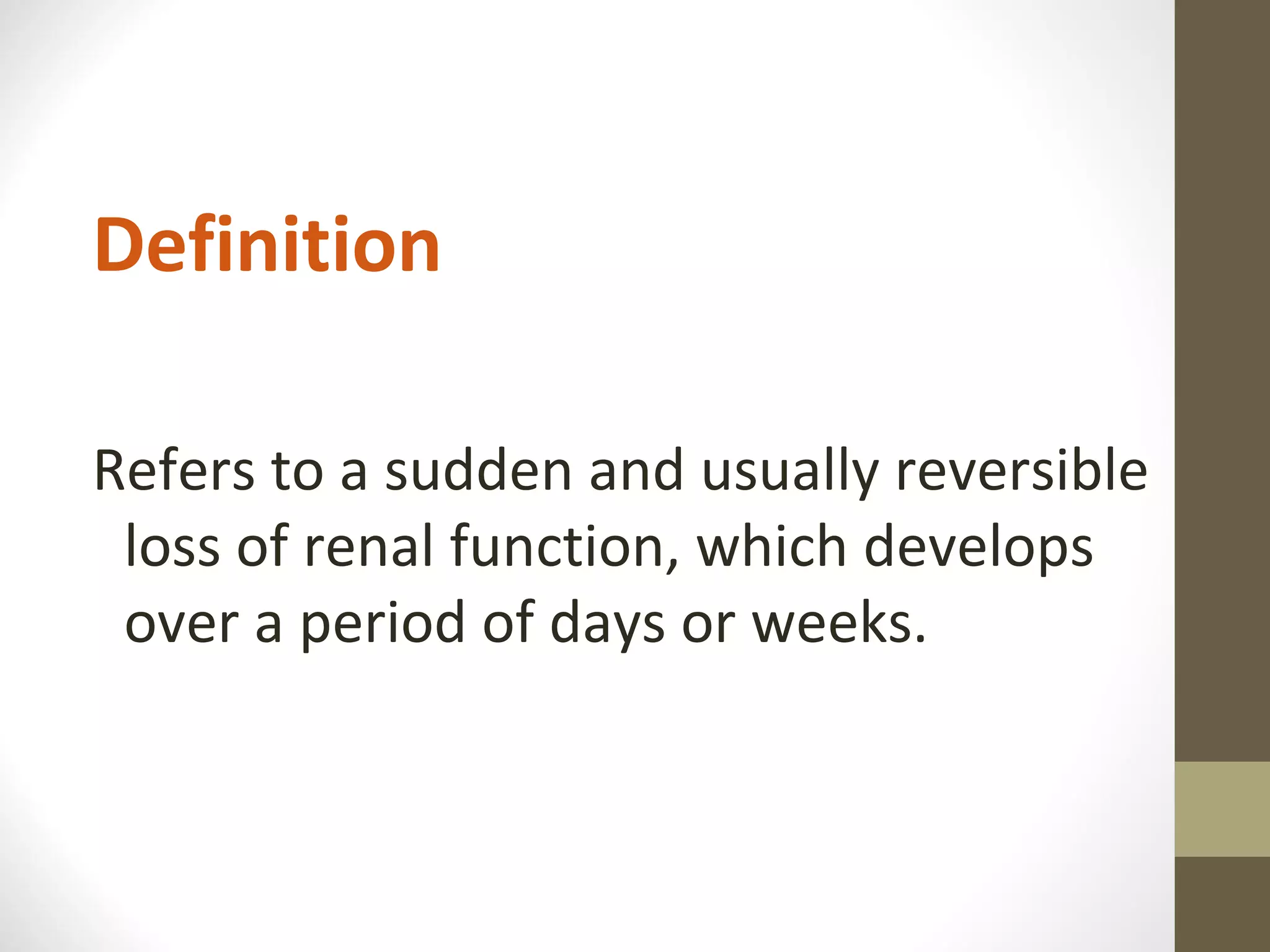 Definition

Refers to a sudden and usually reversible loss of renal function, which develops over a period of days or weeks.